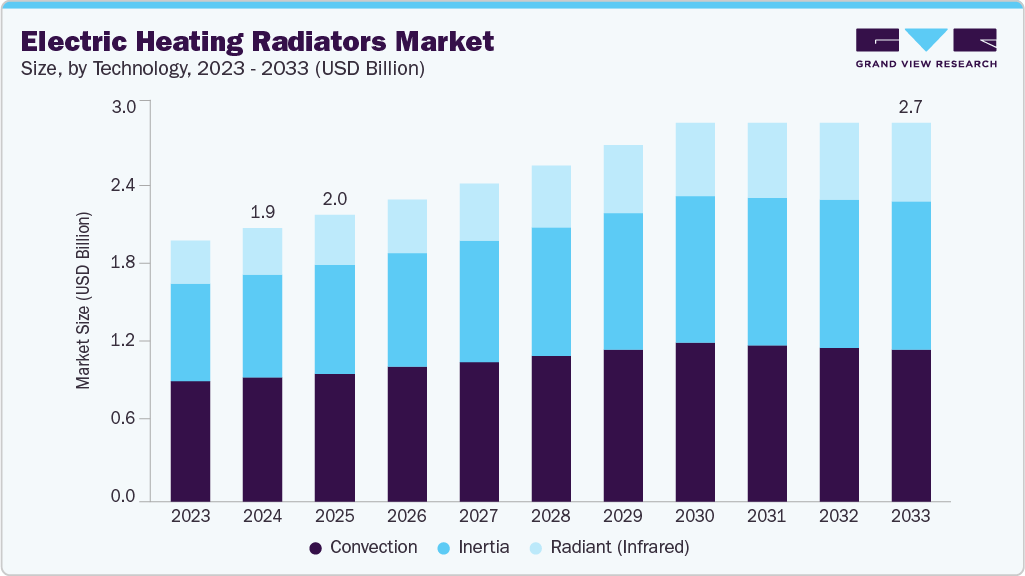 Electric Heating Radiators Market
Size, by Technology, 2023 - 2033 (USD Billion)

GRAND VIEW RESEARCH

Market Size (USD Billion)

3.0
2.4
1.8
1.2
0.6
0.0

1.9
2.0
2.7

2023 2024 2025 2026 2027 2028 2029 2030 2031 2032 2033

Convection Inertia Radiant (Infrared)